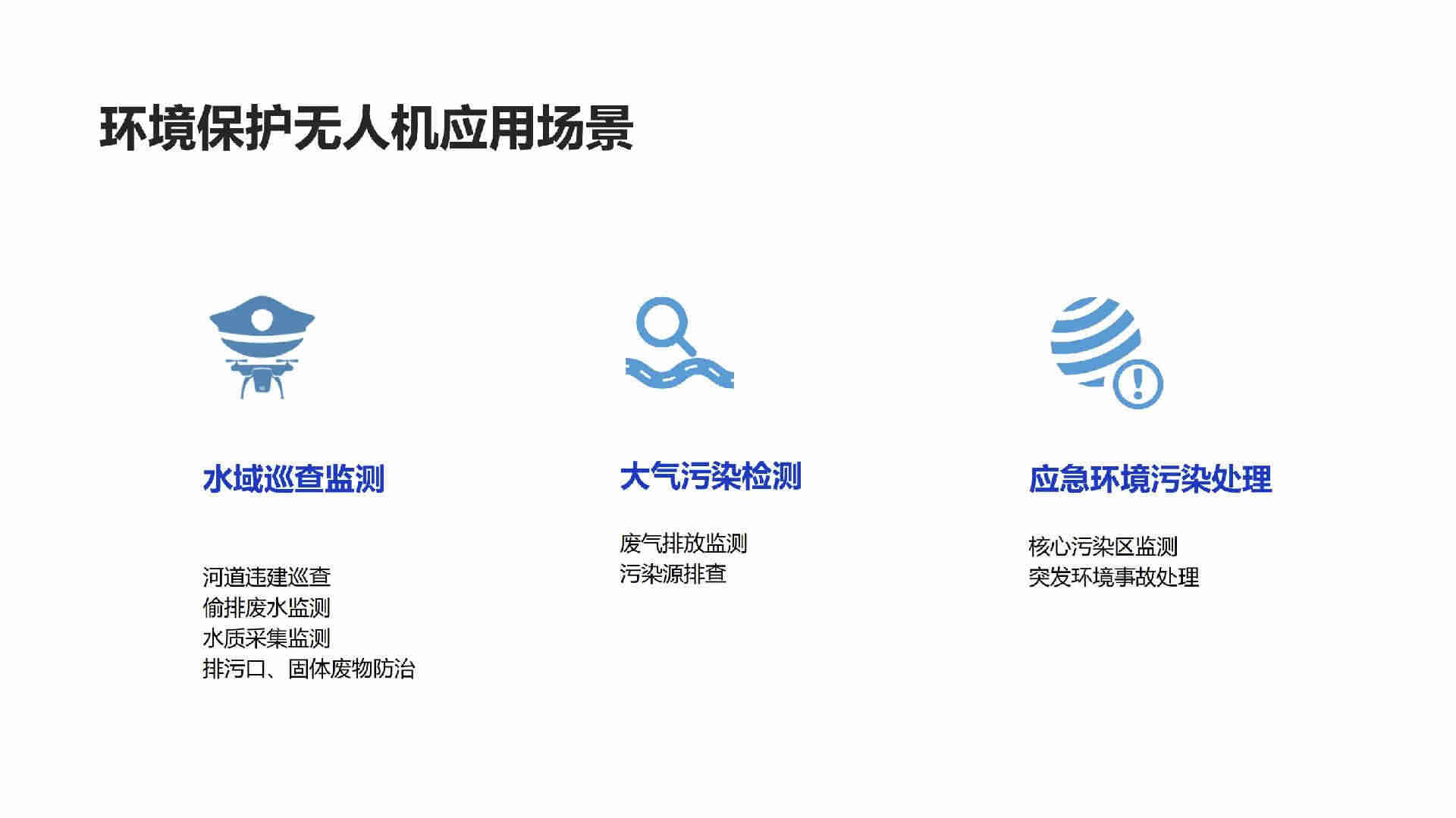 环境保护无人机应用场景

水域巡查监测

河道违建巡查
偷排废水监测
水质采集监测
排污口、固体废物防治

大气污染检测

废气排放监测
污染源排查

应急环境污染处理

核心污染区监测
突发环境事故处理